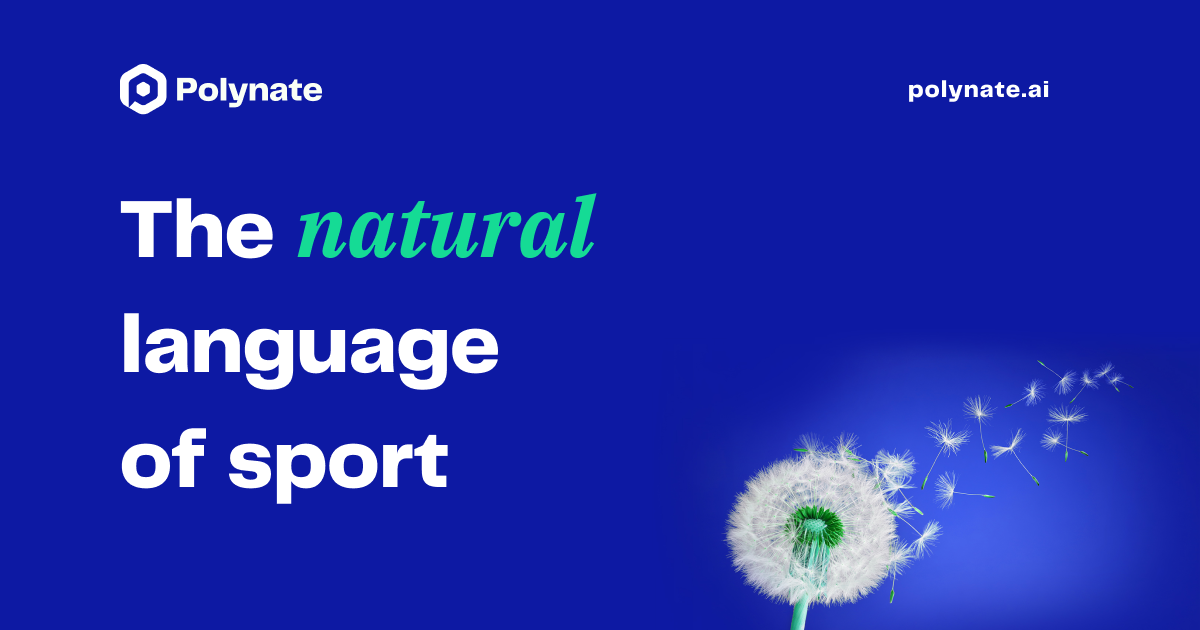 Polynate

polynate.ai

The natural language of sport